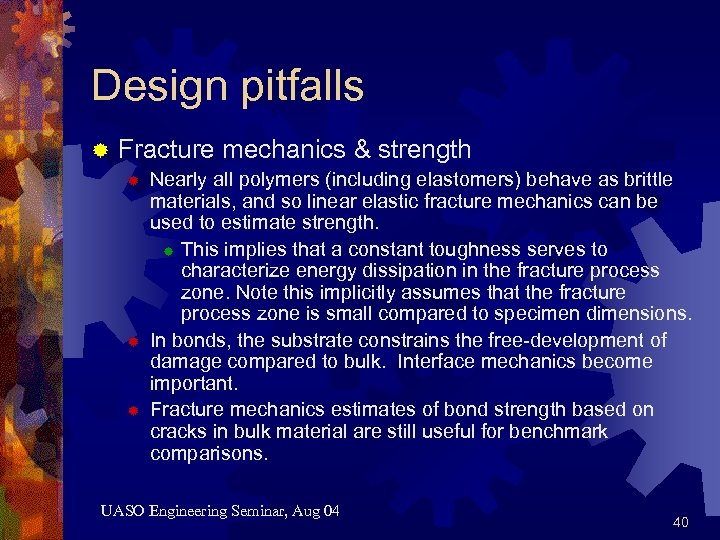 Design pitfalls

Fracture mechanics & strength

Nearly all polymers (including elastomers) behave as brittle materials, and so linear elastic fracture mechanics can be used to estimate strength.

This implies that a constant toughness serves to characterize energy dissipation in the fracture process zone. Note this implicitly assumes that the fracture process zone is small compared to specimen dimensions.

In bonds, the substrate constrains the free-development of damage compared to bulk. Interface mechanics become important.

Fracture mechanics estimates of bond strength based on cracks in bulk material are still useful for benchmark comparisons.

UASO Engineering Seminar, Aug 04

40